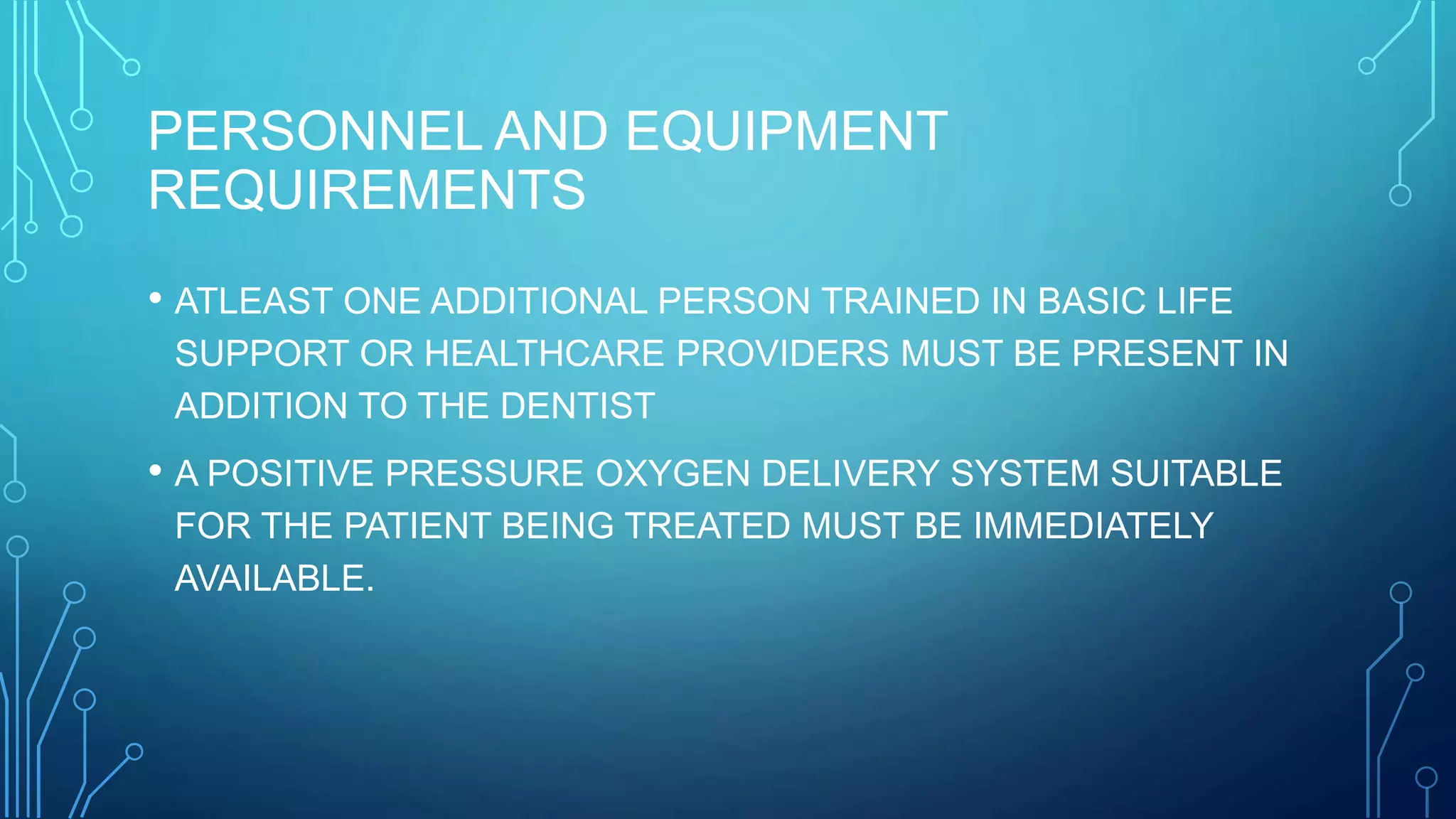 PERSONNEL AND EQUIPMENT REQUIREMENTS

• ATLEAST ONE ADDITIONAL PERSON TRAINED IN BASIC LIFE SUPPORT OR HEALTHCARE PROVIDERS MUST BE PRESENT IN ADDITION TO THE DENTIST

• A POSITIVE PRESSURE OXYGEN DELIVERY SYSTEM SUITABLE FOR THE PATIENT BEING TREATED MUST BE IMMEDIATELY AVAILABLE.